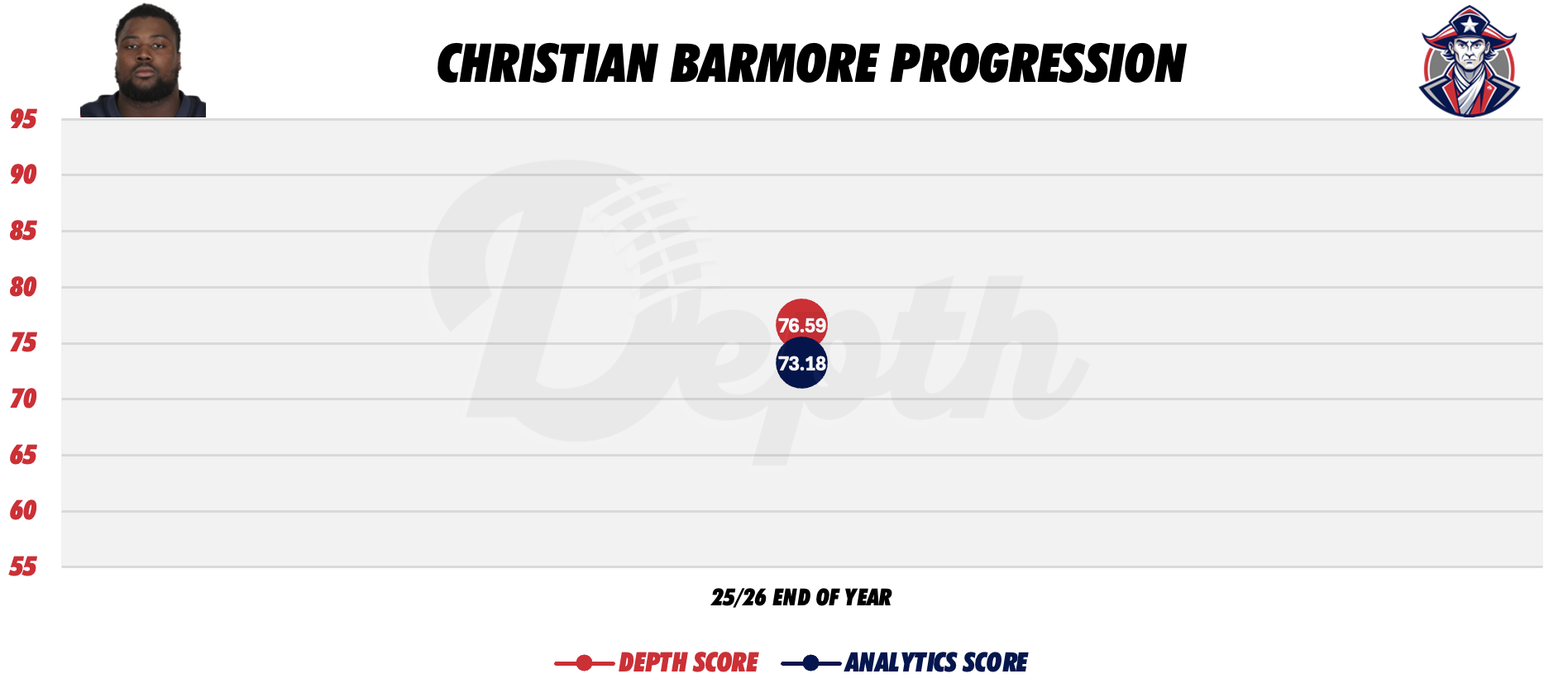 CHRISTIAN BARMORE PROGRESSION

95
90
85
80
75
70
65
60
55

Depth

76.59
73.18

25/26 END OF YEAR

DEPTH SCORE ANALYTICS SCORE